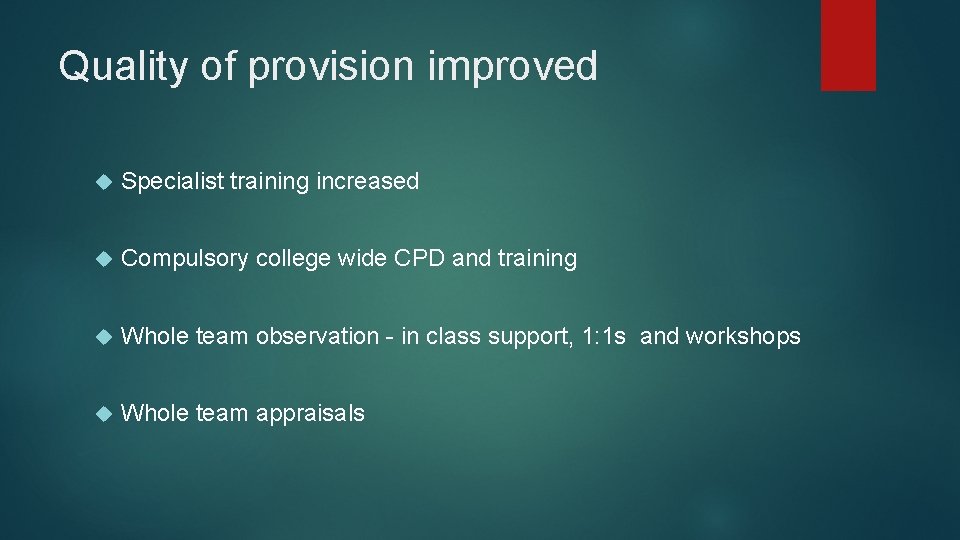 Quality of provision improved

Specialist training increased

Compulsory college wide CPD and training

Whole team observation - in class support, 1:1s and workshops

Whole team appraisals